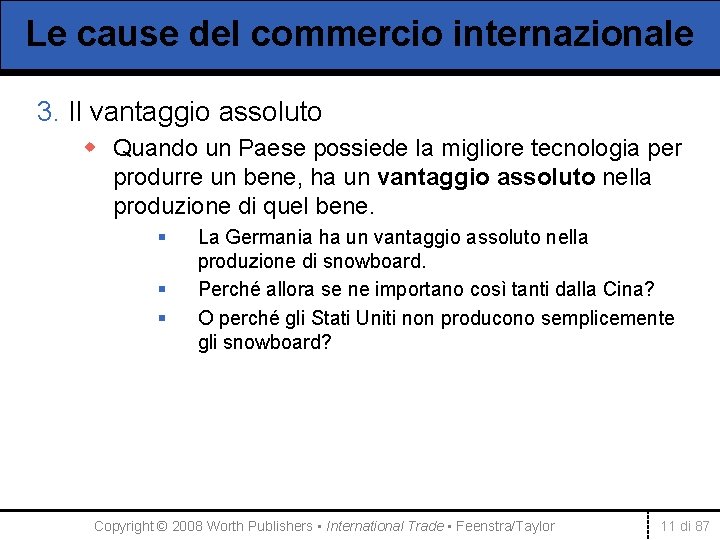 Le cause del commercio internazionale

3. Il vantaggio assoluto

Quando un Paese possiede la migliore tecnologia per produrre un bene, ha un vantaggio assoluto nella produzione di quel bene.

La Germania ha un vantaggio assoluto nella produzione di snowboard.

Perché allora se ne importano così tanti dalla Cina?

O perché gli Stati Uniti non producono semplicemente gli snowboard?

Copyright © 2008 Worth Publishers ▪ International Trade ▪ Feenstra/Taylor

11 di 87